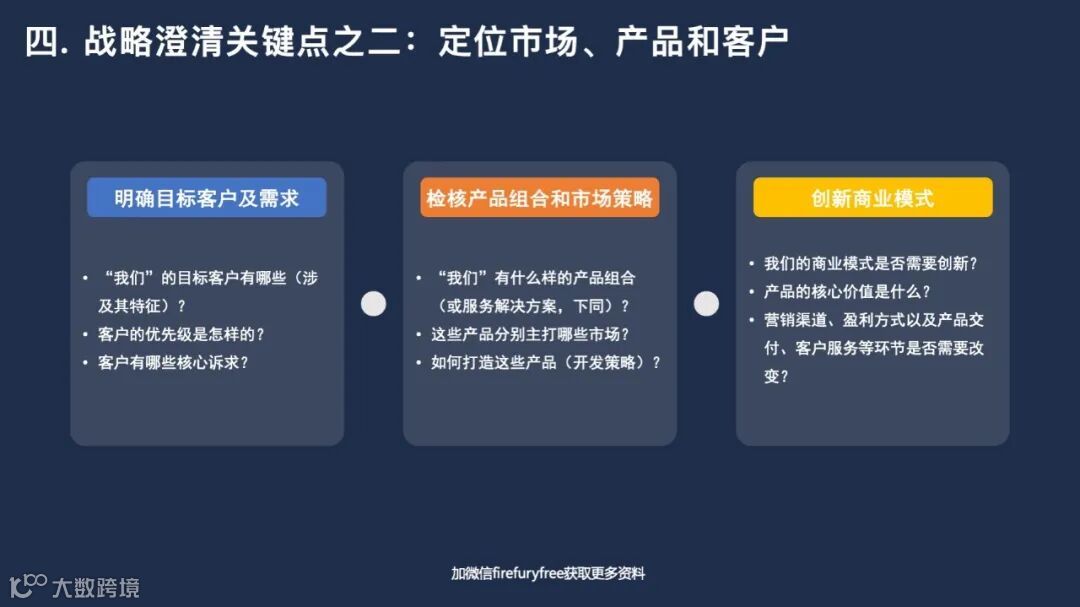 四. 战略澄清关键点之二：定位市场、产品和客户

明确目标客户及需求

• “我们”的目标客户有哪些（涉及其特征）？
• 客户的优先级是怎样的？
• 客户有哪些核心诉求？

检核产品组合和市场策略

• “我们”有什么样的产品组合（或服务解决方案，下同）？
• 这些产品分别主打哪些市场？
• 如何打造这些产品（开发策略）？

创新商业模式

• 我们的商业模式是否需要创新？
• 产品的核心价值是什么？
• 营销渠道、盈利方式以及产品交付、客户服务等环节是否需要改变？

加微信firefuryfree获取更多资料

大数跨境